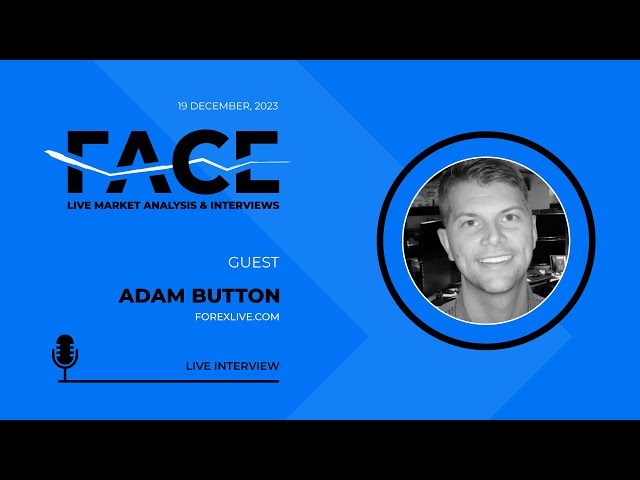 19 DECEMBER, 2023

FACE

LIVE MARKET ANALYSIS & INTERVIEWS

GUEST

ADAM BUTTON

FOREXLIVE.COM

LIVE INTERVIEW